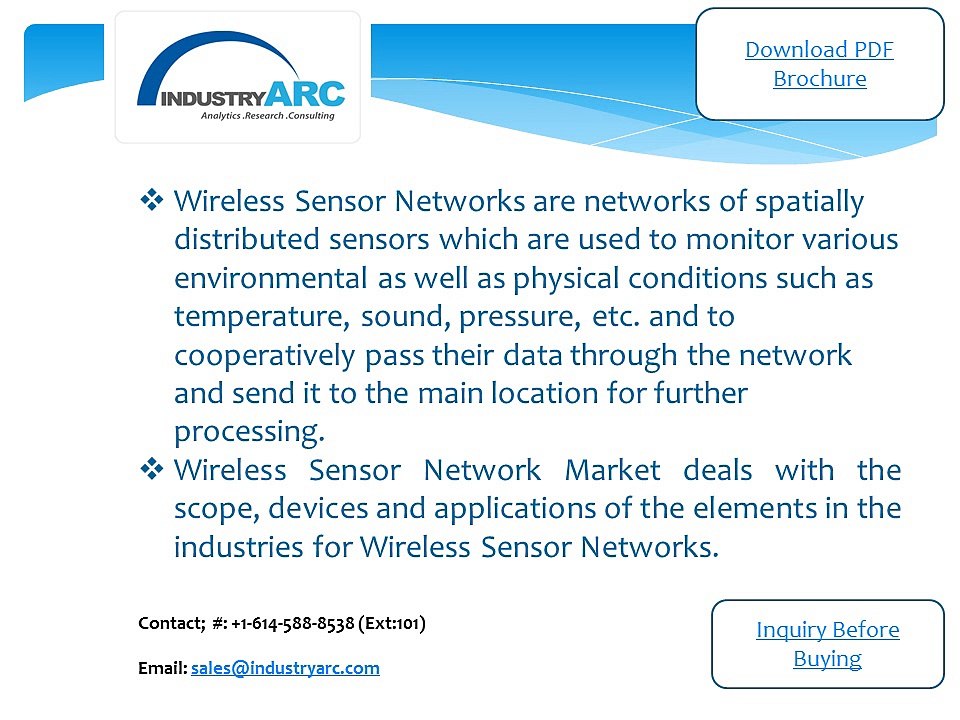 INDUSTRYARC
Analytics .Research .Consulting

Download PDF Brochure

❖ Wireless Sensor Networks are networks of spatially distributed sensors which are used to monitor various environmental as well as physical conditions such as temperature, sound, pressure, etc. and to cooperatively pass their data through the network and send it to the main location for further processing.

❖ Wireless Sensor Network Market deals with the scope, devices and applications of the elements in the industries for Wireless Sensor Networks.

Contact; #: +1-614-588-8538 (Ext:101)

Email: sales@industryarc.com

Inquiry Before Buying